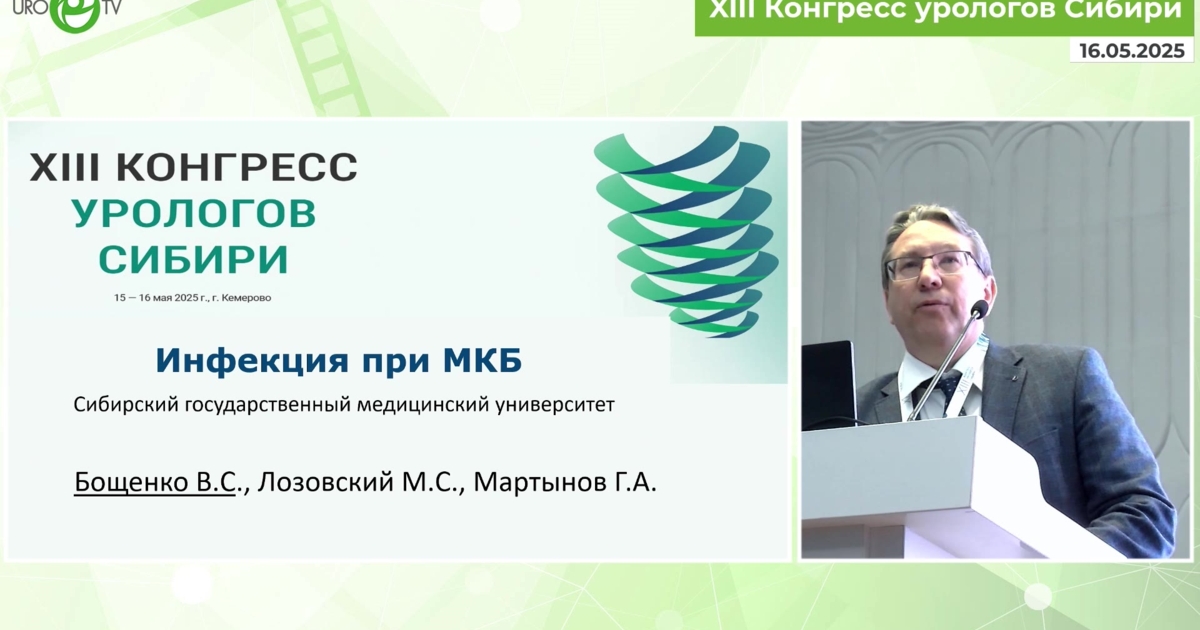 URO TV

XIII Конгресс урологов Сибири

16.05.2025

XIII КОНГРЕСС
УРОЛОГОВ
СИБИРИ

15 — 16 мая 2025 г., г. Кемерово

Инфекция при МКБ

Сибирский государственный медицинский университет

Бощенко В.С., Лозовский М.С., Мартынов Г.А.